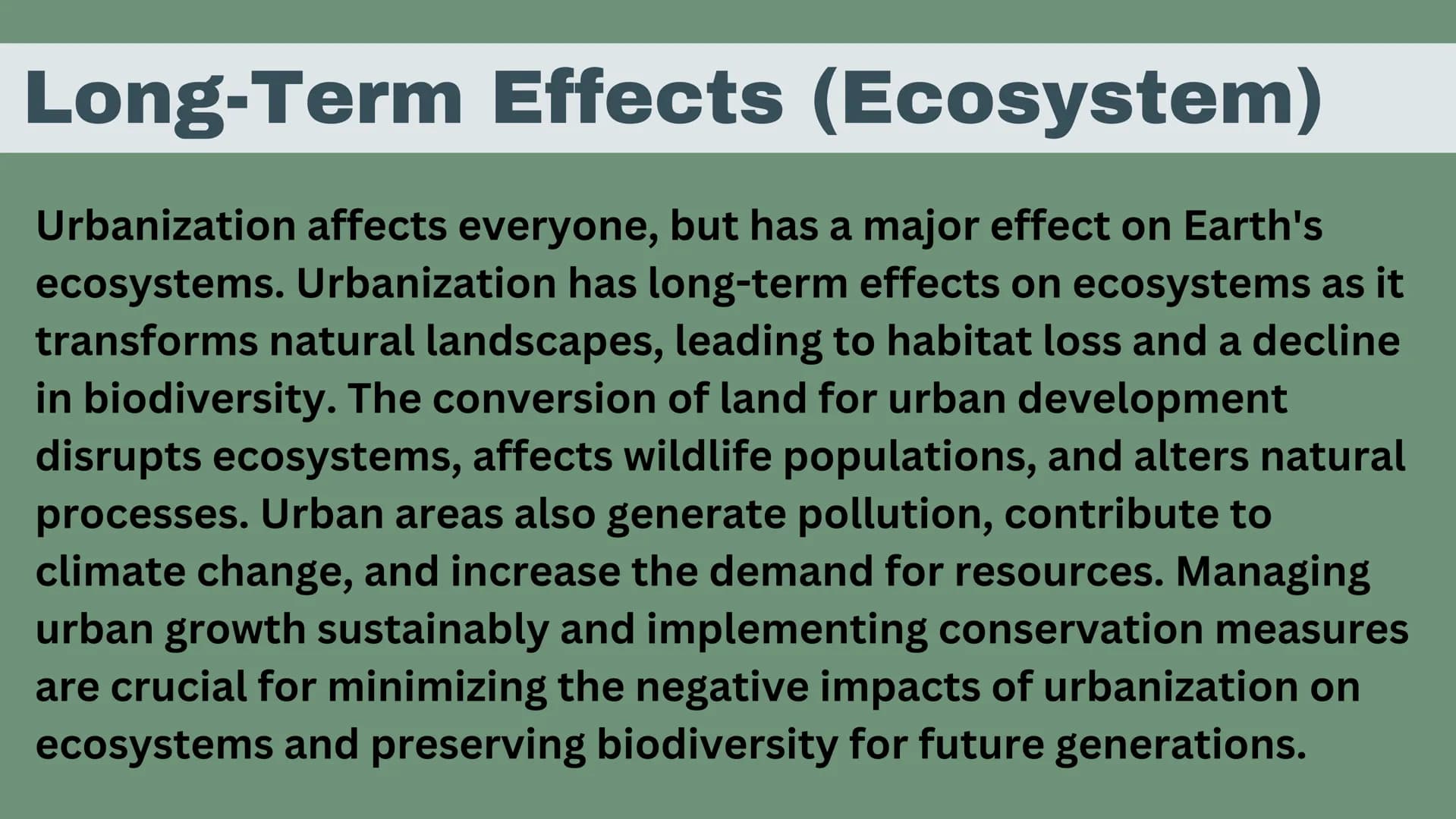 Long-Term Effects (Ecosystem)

Urbanization affects everyone, but has a major effect on Earth's ecosystems. Urbanization has long-term effects on ecosystems as it transforms natural landscapes, leading to habitat loss and a decline in biodiversity. The conversion of land for urban development disrupts ecosystems, affects wildlife populations, and alters natural processes. Urban areas also generate pollution, contribute to climate change, and increase the demand for resources. Managing urban growth sustainably and implementing conservation measures are crucial for minimizing the negative impacts of urbanization on ecosystems and preserving biodiversity for future generations.